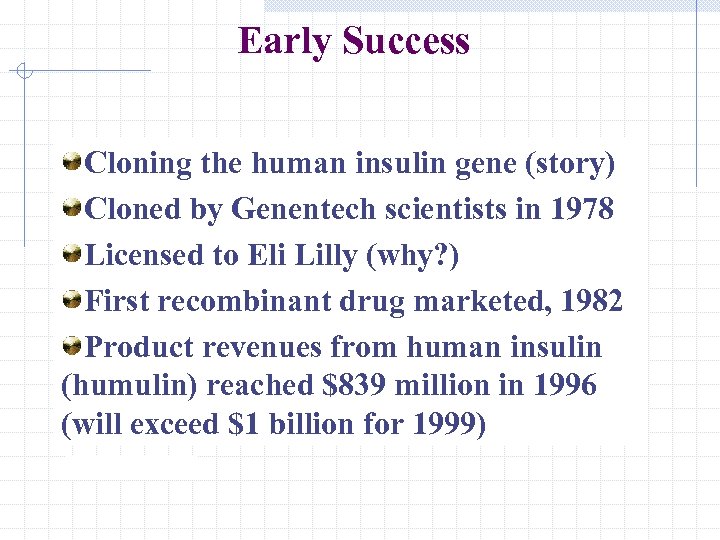 Early Success

Cloning the human insulin gene (story)

Cloned by Genentech scientists in 1978

Licensed to Eli Lilly (why?)

First recombinant drug marketed, 1982

Product revenues from human insulin (humulin) reached \$839 million in 1996 (will exceed \$1 billion for 1999)